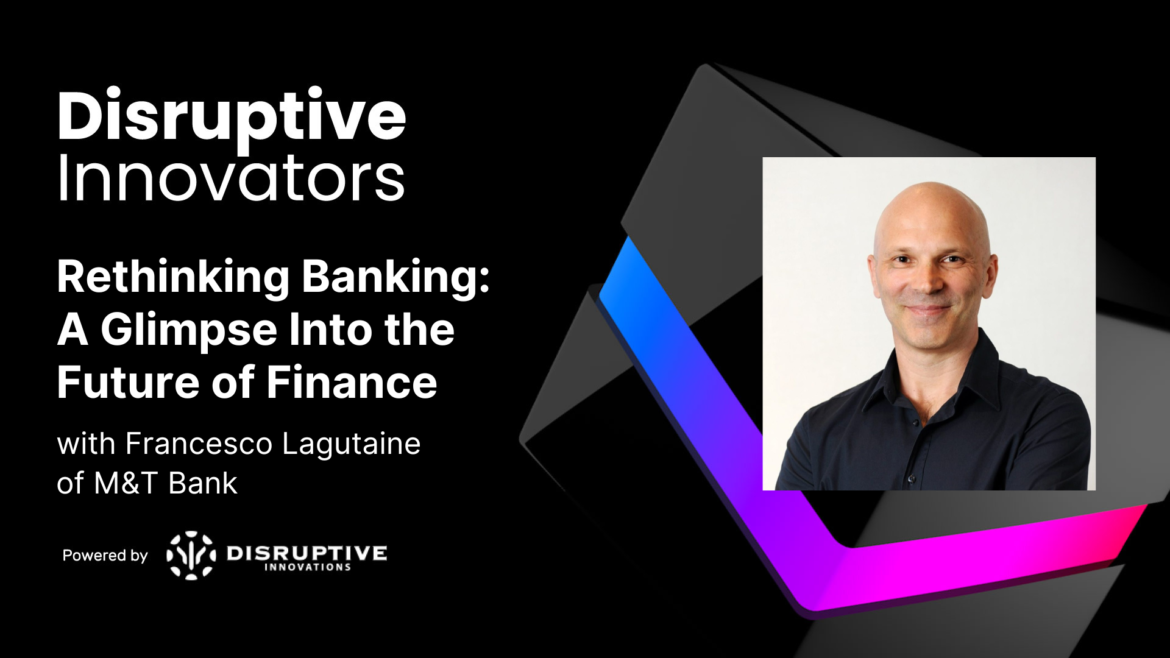 Disruptive
Innovators

Rethinking Banking: A Glimpse Into the Future of Finance

with Francesco Lagutaine of M&T Bank

Powered by DISRUPTIVE INNOVATIONS